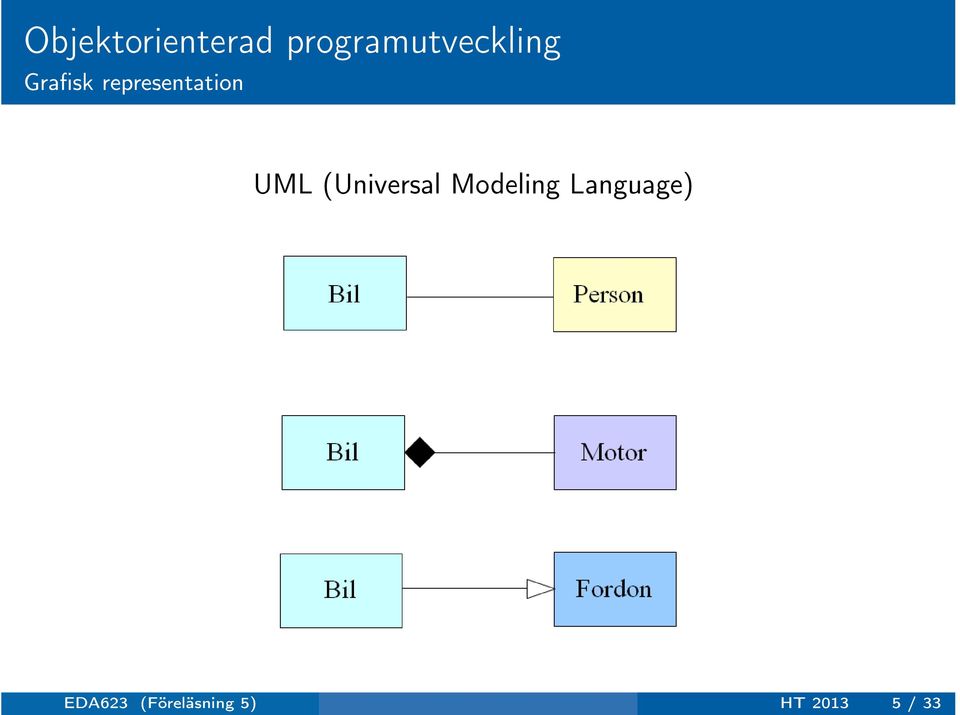 Objektorienterad programutveckling
Grafisk representation

UML (Universal Modeling Language)

Bil

Person

Bil

Motor

Bil

Fordon

EDA623 (Föreläsning 5) HT 2013 5 / 33